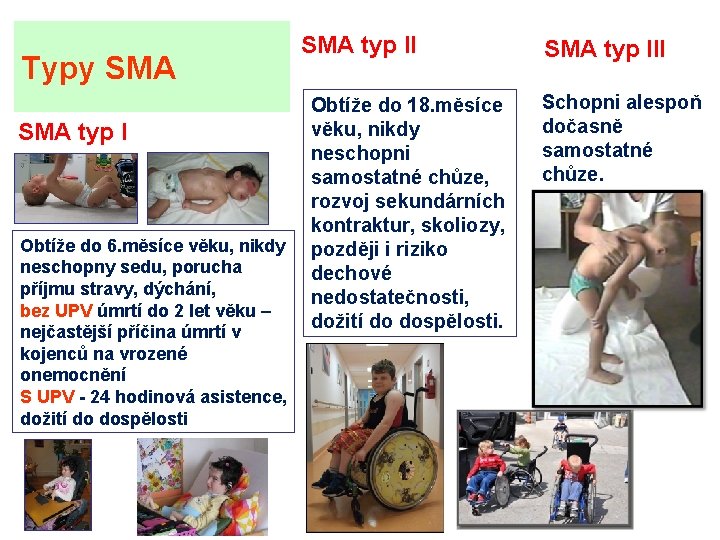 Typy SMA

SMA typ I

Obtíže do 6.měsíce věku, nikdy neschopny sedu, porucha příjmu stravy, dýchání, bez UPV úmrtí do 2 let věku – nejčastější příčina úmrtí v kojenců na vrozené onemocnění
S UPV - 24 hodinová asistence, dožití do dospělosti

SMA typ II

Obtíže do 18.měsíce věku, nikdy neschopni samostatné chůze, rozvoj sekundárních kontraktur, skoliozy, později i riziko dechové nedostatečnosti, dožití do dospělosti.

SMA typ III

Schopni alespoň dočasně samostatné chůze.